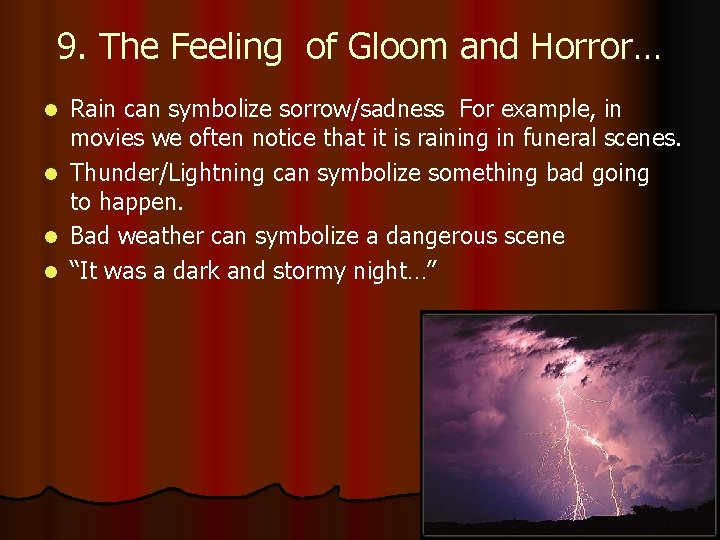 9. The Feeling of Gloom and Horror…

- Rain can symbolize sorrow/sadness For example, in movies we often notice that it is raining in funeral scenes.
- Thunder/Lightning can symbolize something bad going to happen.
- Bad weather can symbolize a dangerous scene
- “It was a dark and stormy night…”